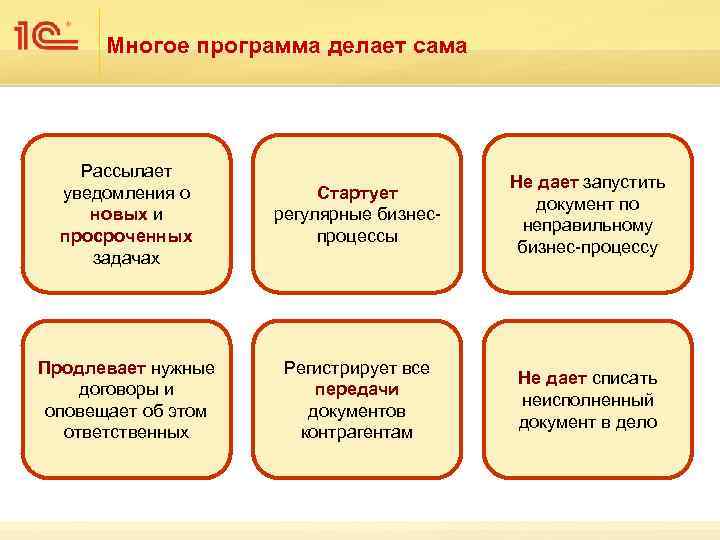 1С

Многое программа делает сама

Рассылает уведомления о новых и просроченных задачах

Стартует регулярные бизнес-процессы

Не дает запустить документ по неправильному бизнес-процессу

Продлевает нужные договоры и оповещает об этом ответственных

Регистрирует все передачи документов контрагентам

Не дает списать неисполненный документ в дело